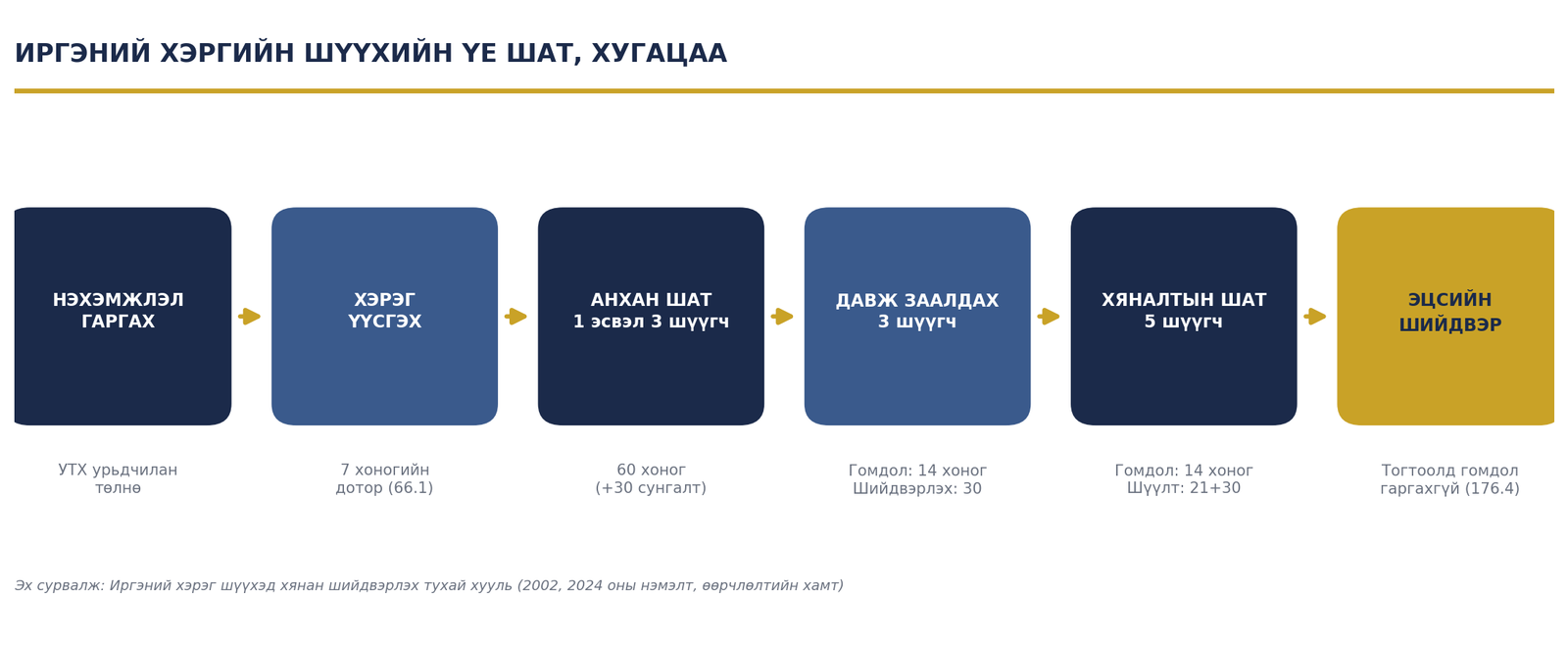 ИРГЭНИЙ ХЭРГИЙН ШҮҮХИЙН ҮЕ ШАТ, ХУГАЦАА

НЭХЭМЖЛЭЛ ГАРГАХ

УТХ урьдчилан төлнө

ХЭРЭГ ҮҮСГЭХ

7 хоногийн дотор (66.1)

АНХАН ШАТ
1 эсвэл 3 шүүгч

60 хоног
(+30 сунгалт)

ДАВЖ ЗААЛДАХ
3 шүүгч

Гомдол: 14 хоног
Шийдвэрлэх: 30

ХЯНАЛТЫН ШАТ
5 шүүгч

Гомдол: 14 хоног
Шүүлт: 21+30

ЭЦСИЙН ШИЙДВЭР

Тогтоолд гомдол гаргахгүй (176.4)

Эх сурвалж: Иргэний хэрэг шүүхэд хянан шийдвэрлэх тухай хууль (2002, 2024 оны нэмэлт, өөрчлөлтийн хамт)